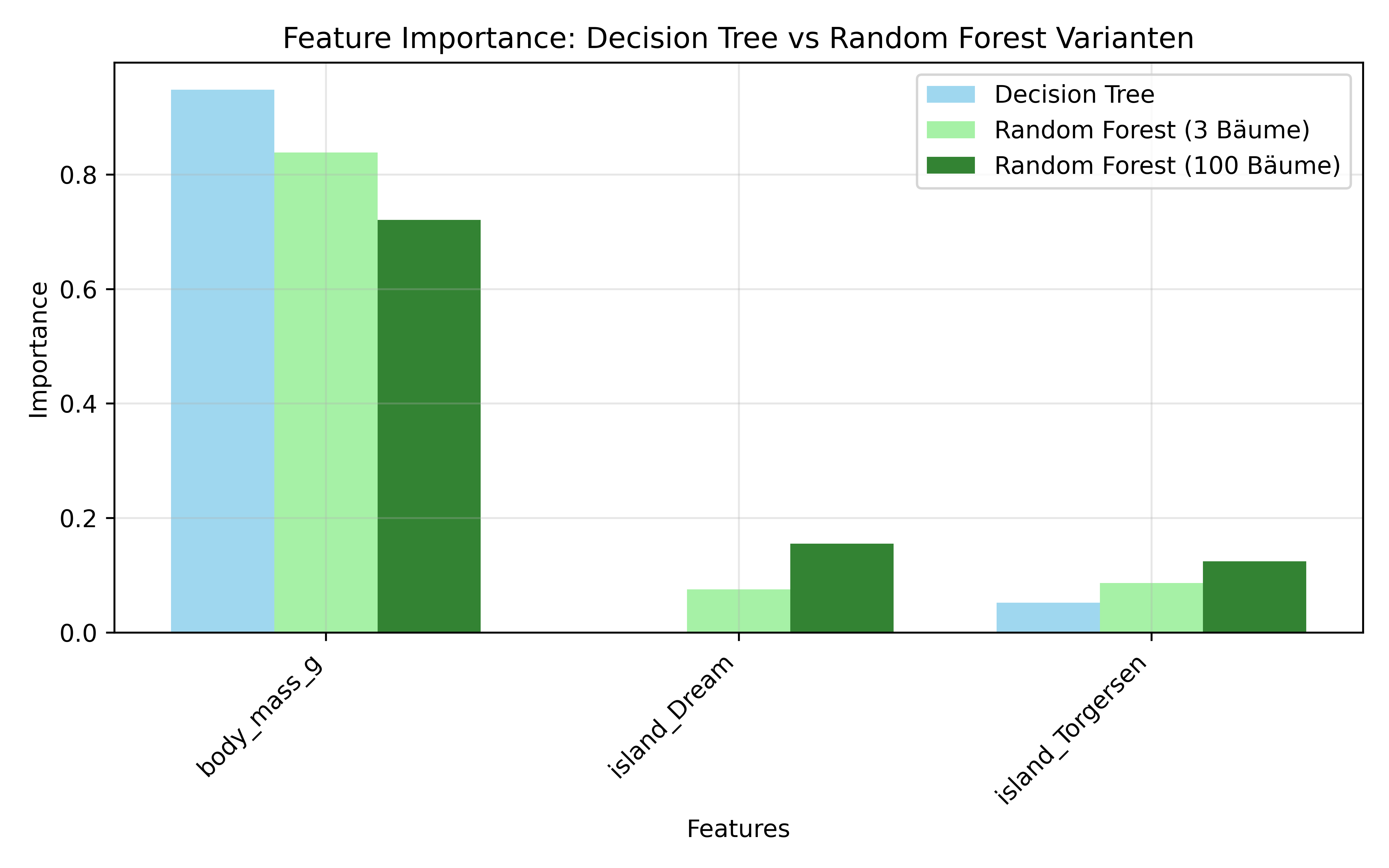 Feature Importance: Decision Tree vs Random Forest Varianten

Decision Tree
Random Forest (3 Bäume)
Random Forest (100 Bäume)

Importance

0.8
0.6
0.4
0.2
0.0

body_mass_g
island_Dream
island_Torgersen

Features